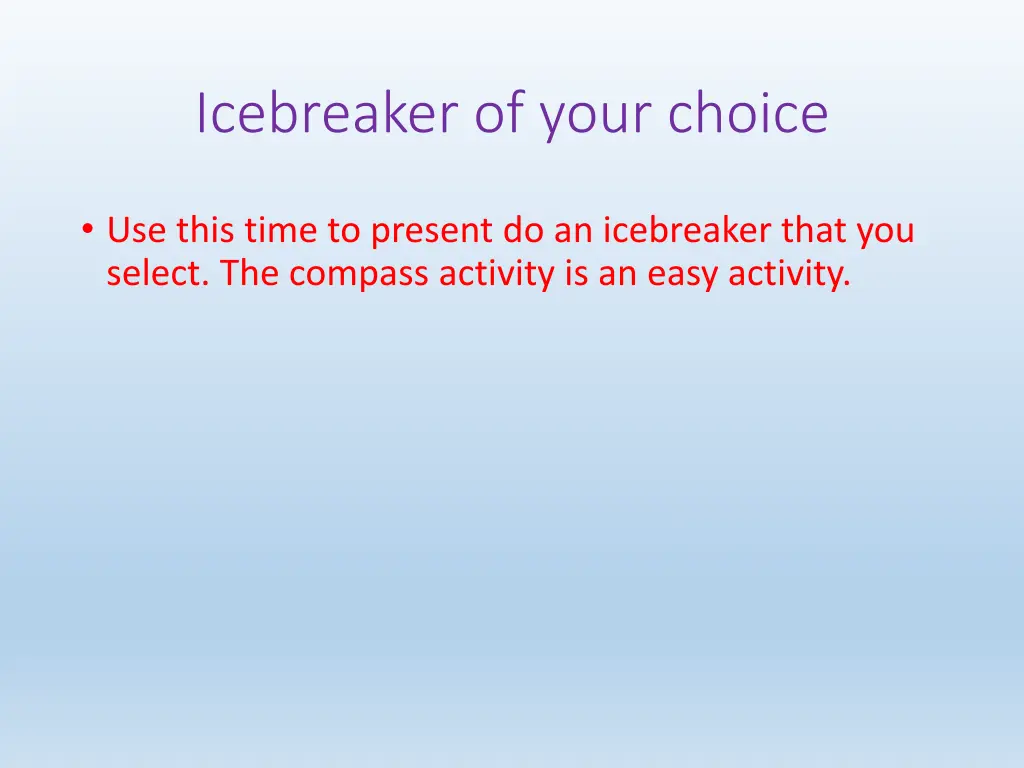 Icebreaker of your choice

• Use this time to present do an icebreaker that you select. The compass activity is an easy activity.